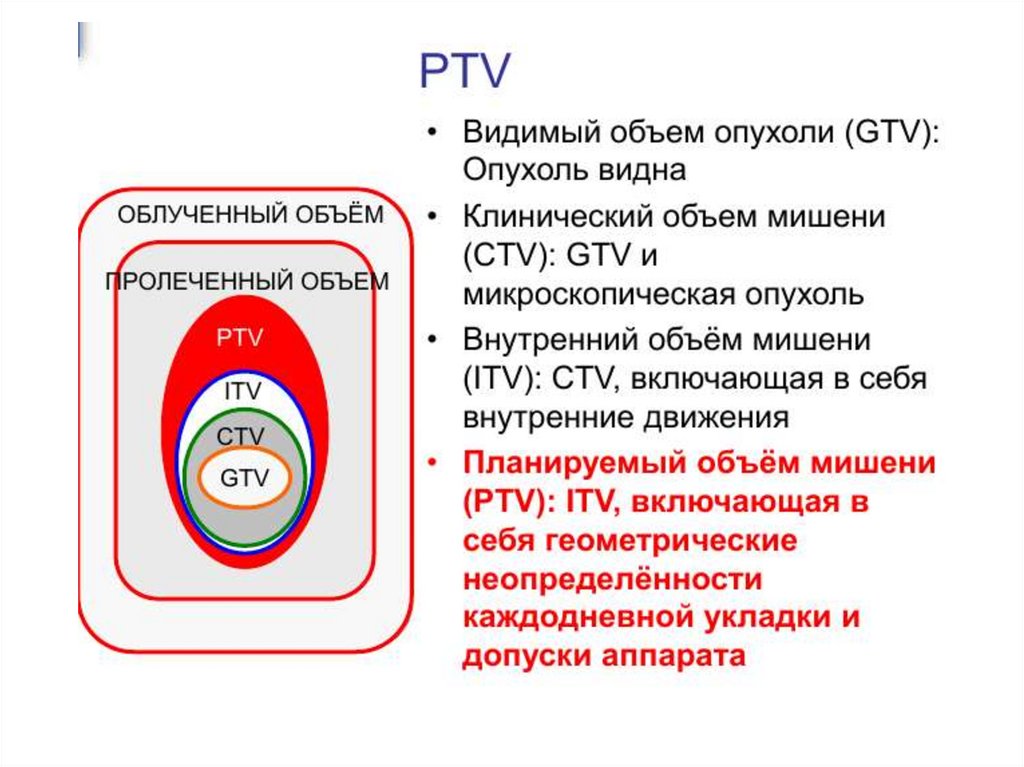 PTV

ОБЛУЧЕННЫЙ ОБЪЁМ

ПРОЛЕЧЕННЫЙ ОБЪЕМ

PTV

ITV

CTV

GTV

• Видимый объем опухоли (GTV): Опухоль видна
• Клинический объем мишени (CTV): GTV и микроскопическая опухоль
• Внутренний объём мишени (ITV): CTV, включающая в себя внутренние движения
• Планируемый объём мишени (PTV): ITV, включающая в себя геометрические неопределённости каждодневной укладки и допуски аппарата